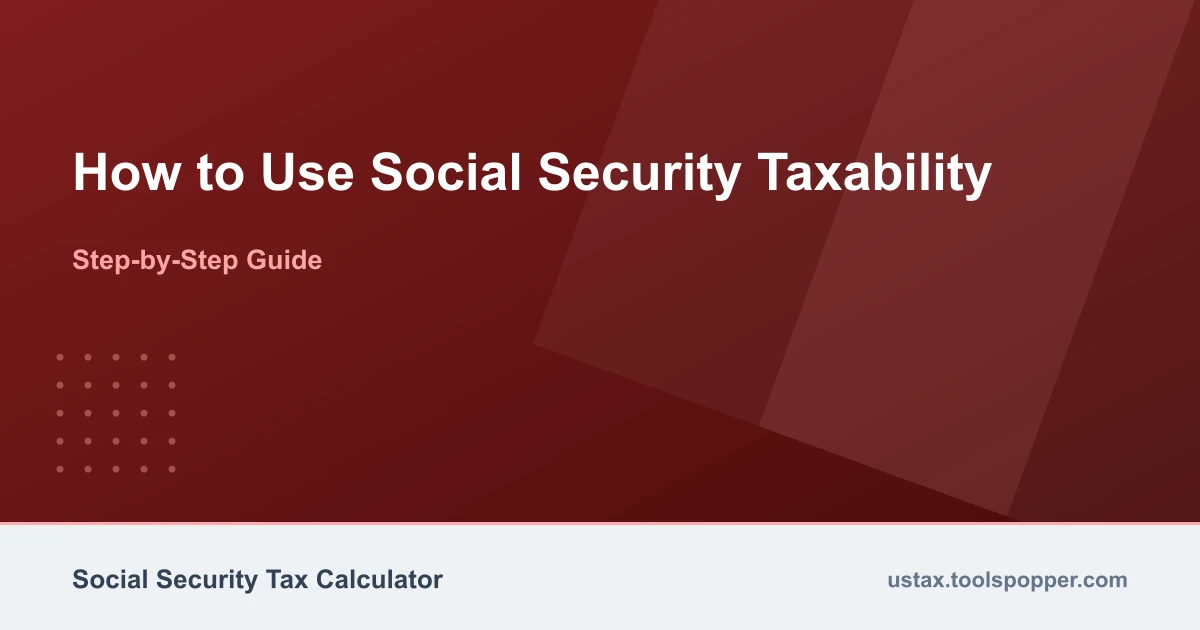 How to Use Social Security Taxability

Step-by-Step Guide

Social Security Tax Calculator

ustax.toolspopper.com